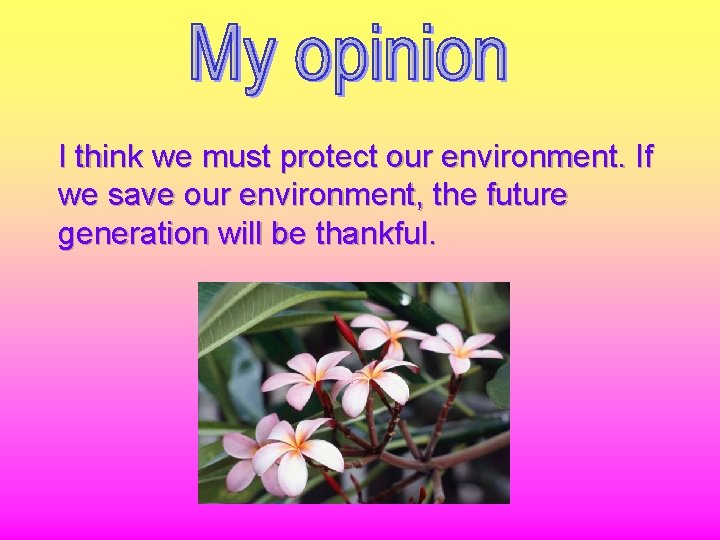 My opinion

I think we must protect our environment. If we save our environment, the future generation will be thankful.